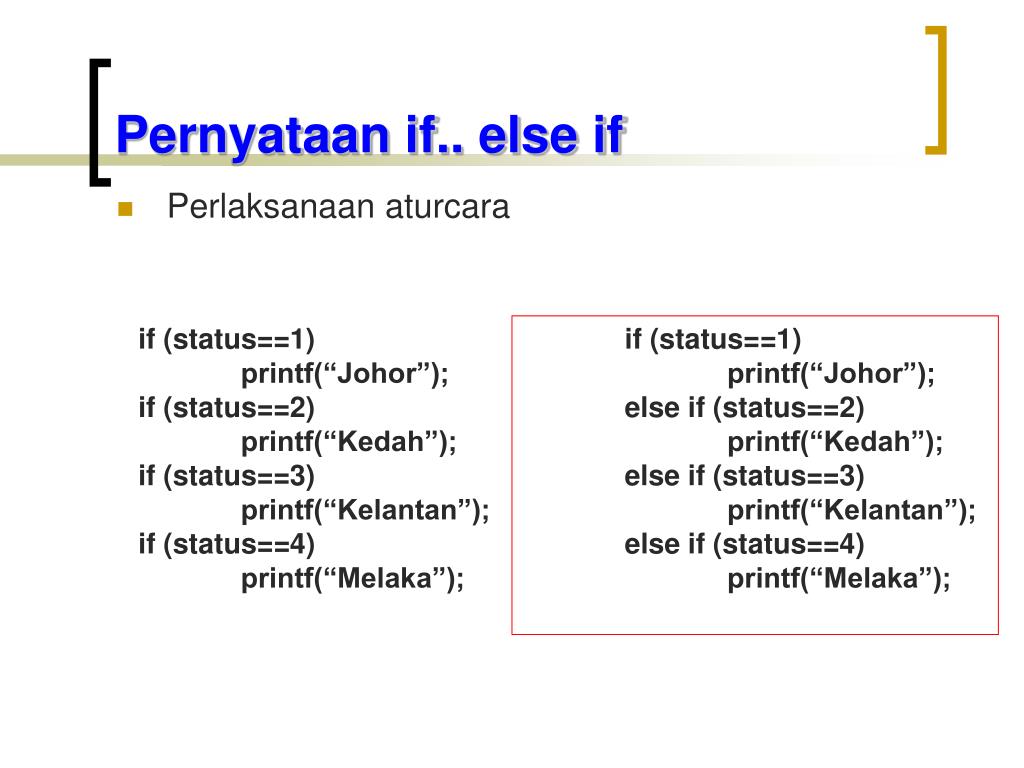 Pernyataan if.. else if

Perlaksanaan aturcara

if (status==1)
printf(“Johor”);
if (status==2)
printf(“Kedah”);
if (status==3)
printf(“Kelantan”);
if (status==4)
printf(“Melaka”);

if (status==1)
printf(“Johor”);
else if (status==2)
printf(“Kedah”);
else if (status==3)
printf(“Kelantan”);
else if (status==4)
printf(“Melaka”);